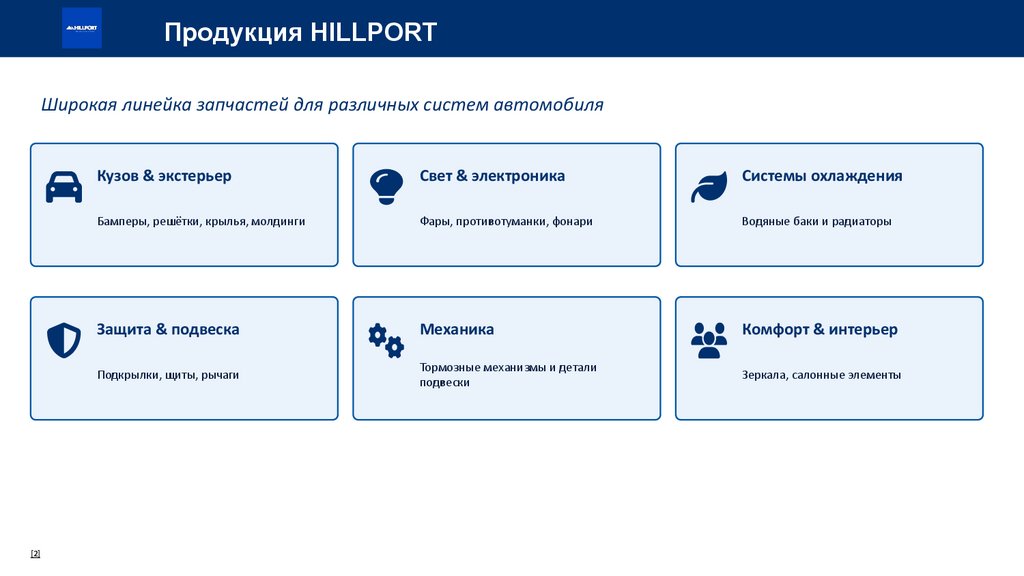 HILLPORT

Продукция HILLPORT

Широкая линейка запчастей для различных систем автомобиля

Кузов & экстерьер

Бамперы, решётки, крылья, молдинги

Свет & электроника

Фары, противотуманки, фонари

Системы охлаждения

Водяные баки и радиаторы

Защита & подвеска

Подкрылки, щиты, рычаги

Механика

Тормозные механизмы и детали подвески

Комфорт & интерьер

Зеркала, салонные элементы

[2]